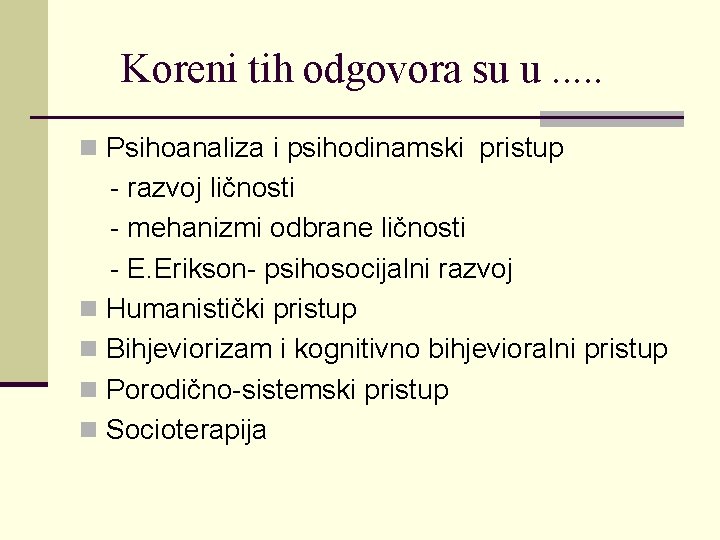 Koreni tih odgovora su u .....

Psihoanaliza i psihodinamski pristup
- razvoj ličnosti
- mehanizmi odbrane ličnosti
- E.Erikson- psihosocijalni razvoj

Humanistički pristup

Bihjeviorizam i kognitivno bihjevioralni pristup

Porodično-sistemski pristup

Socioterapija